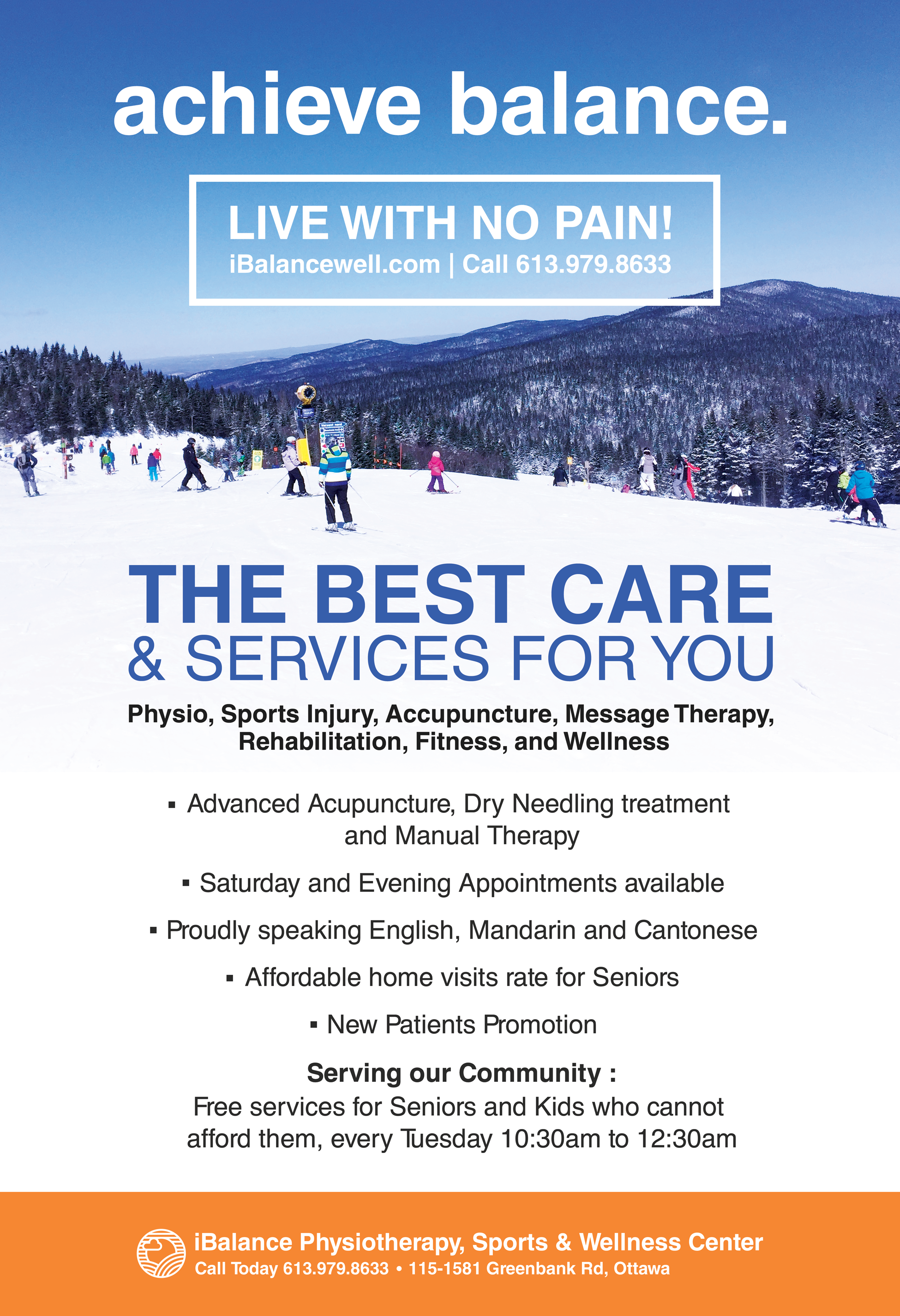 achieve balance.

LIVE WITH NO PAIN!
iBalancewell.com | Call 613.979.8633

THE BEST CARE
& SERVICES FOR YOU

Physio, Sports Injury, Accupuncture, Message Therapy, Rehabilitation, Fitness, and Wellness

▪ Advanced Acupuncture, Dry Needling treatment and Manual Therapy

▪ Saturday and Evening Appointments available

▪ Proudly speaking English, Mandarin and Cantonese

▪ Affordable home visits rate for Seniors

▪ New Patients Promotion

Serving our Community :
Free services for Seniors and Kids who cannot afford them, every Tuesday 10:30am to 12:30am

iBalance Physiotherapy, Sports & Wellness Center
Call Today 613.979.8633 • 115-1581 Greenbank Rd, Ottawa